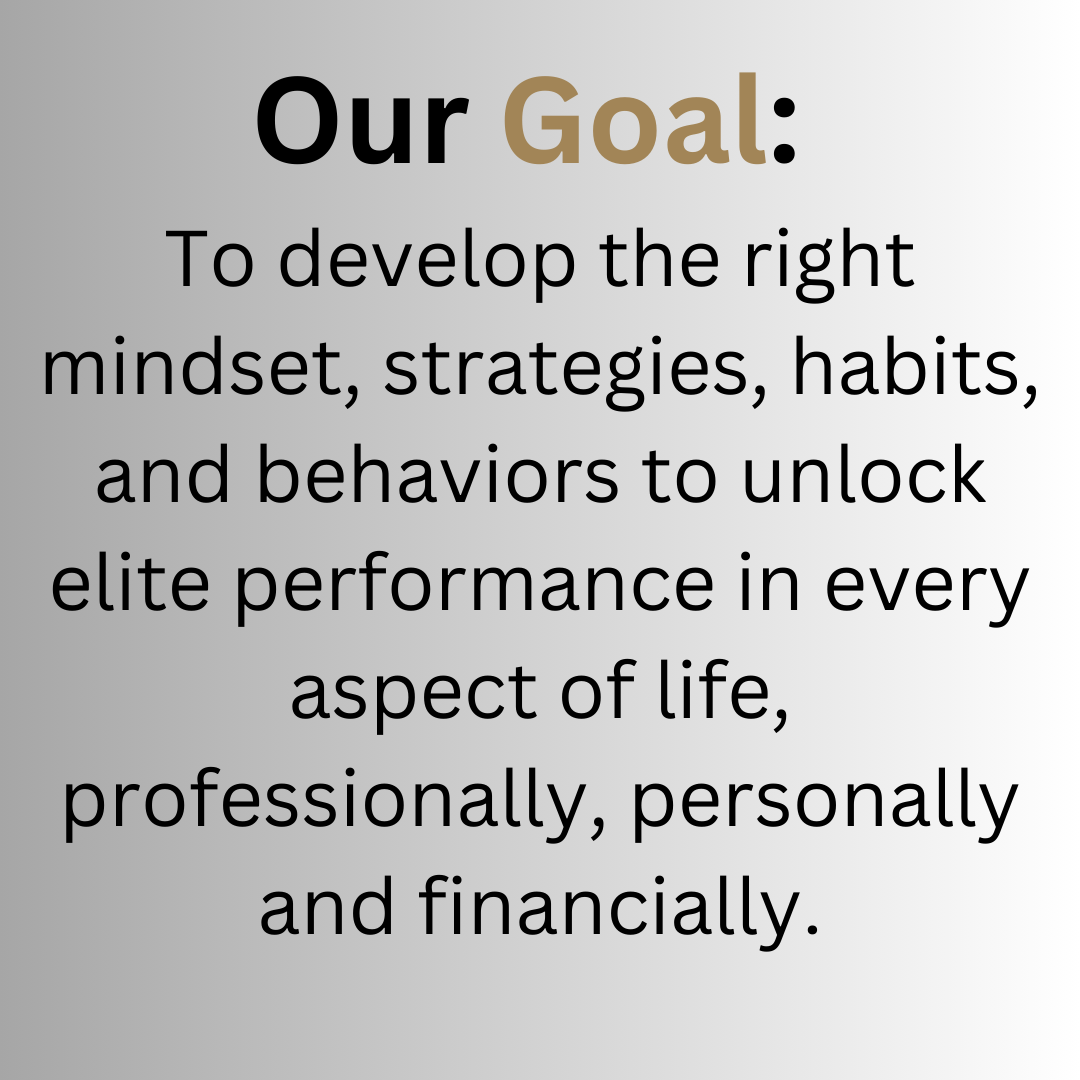 Our Goal:

To develop the right mindset, strategies, habits, and behaviors to unlock elite performance in every aspect of life, professionally, personally and financially.